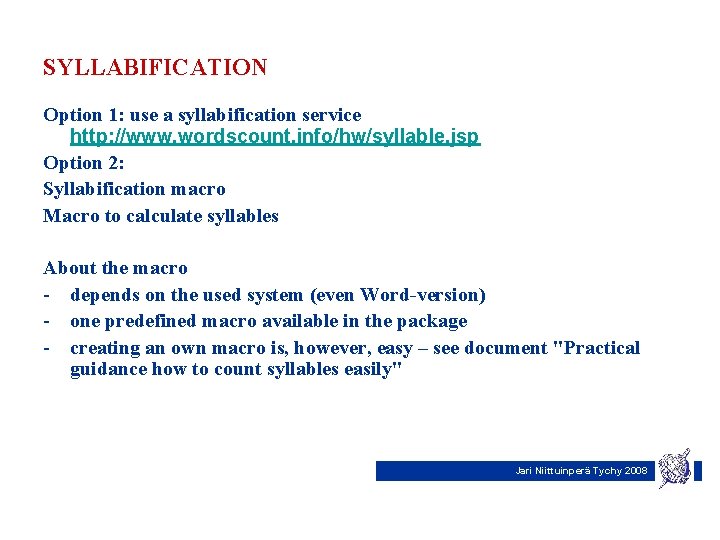 SYLLABIFICATION

Option 1: use a syllabification service
http://www.wordscount.info/hw/syllable.jsp

Option 2:

Syllabification macro

Macro to calculate syllables

About the macro

- depends on the used system (even Word-version)
- one predefined macro available in the package
- creating an own macro is, however, easy – see document "Practical guidance how to count syllables easily"

Jari Niittuinperä Tychy 2008